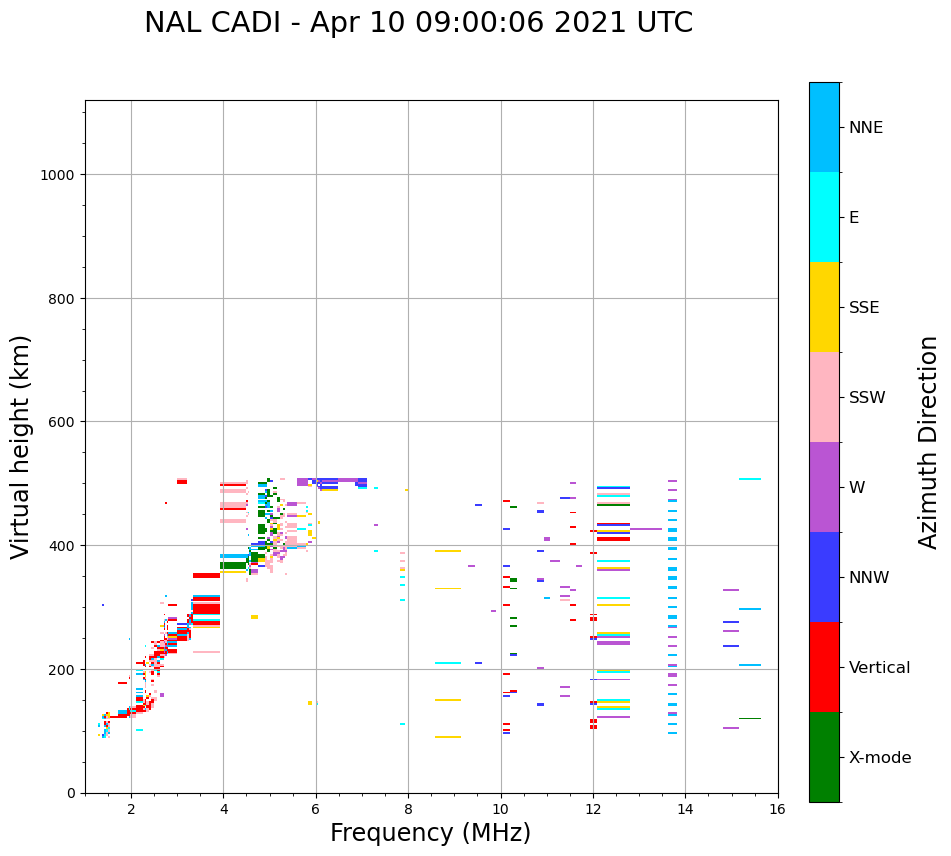 NAL CADI - Apr 10 09:00:06 2021 UTC

Virtual height (km)

1000
800
600
400
200
0

2
4
6
8
10
12
14
16

Frequency (MHz)

NNE
E
SSE
SSW
W
NNW
Vertical
X-mode

Azimuth Direction